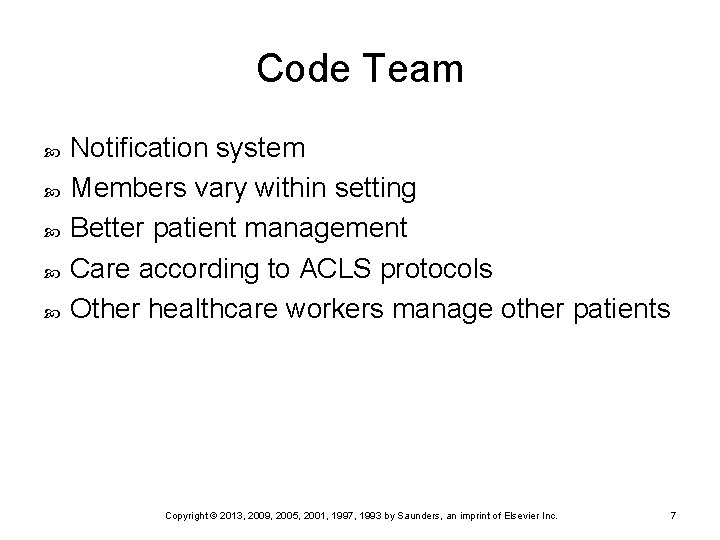 Code Team

- Notification system
- Members vary within setting
- Better patient management
- Care according to ACLS protocols
- Other healthcare workers manage other patients

Copyright © 2013, 2009, 2005, 2001, 1997, 1993 by Saunders, an imprint of Elsevier Inc. 7